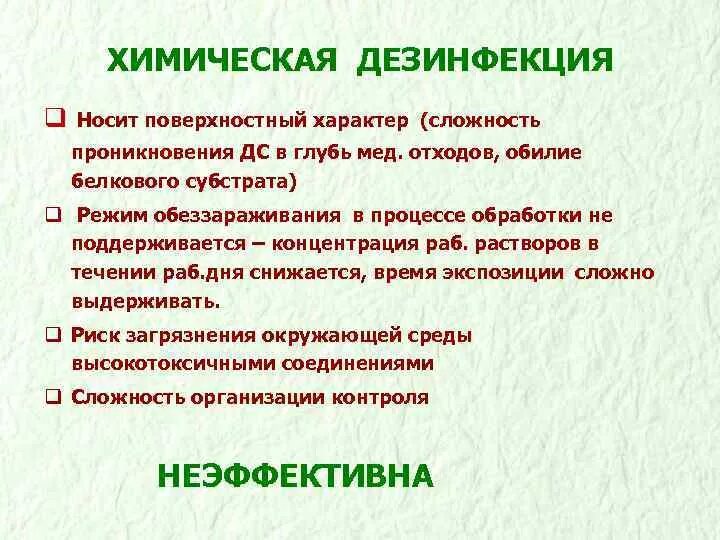 ХИМИЧЕСКАЯ ДЕЗИНФЕКЦИЯ

❑ Носит поверхностный характер (сложность проникновения ДС в глубь мед. отходов, обилие белкового субстрата)

❑ Режим обеззараживания в процессе обработки не поддерживается – концентрация раб. растворов в течении раб.дня снижается, время экспозиции сложно выдерживать.

❑ Риск загрязнения окружающей среды высокотоксичными соединениями

❑ Сложность организации контроля

НЕЭФФЕКТИВНА